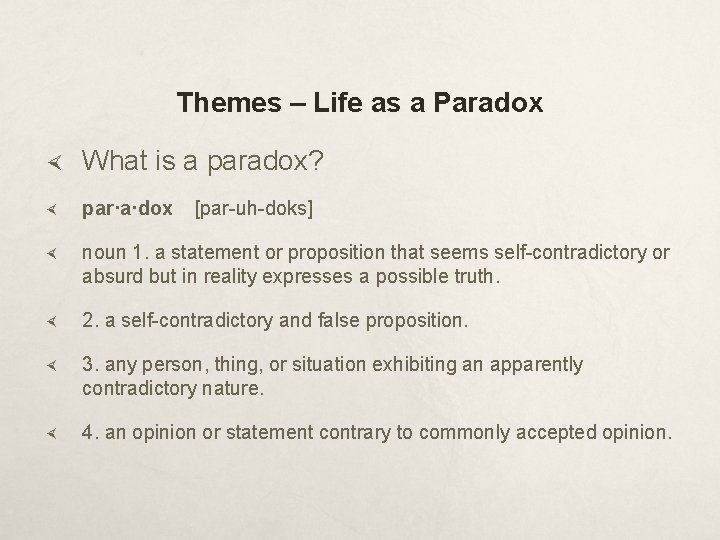 Themes – Life as a Paradox

What is a paradox?

par·a·dox [par-uh-doks]

noun 1. a statement or proposition that seems self-contradictory or absurd but in reality expresses a possible truth.

2. a self-contradictory and false proposition.

3. any person, thing, or situation exhibiting an apparently contradictory nature.

4. an opinion or statement contrary to commonly accepted opinion.